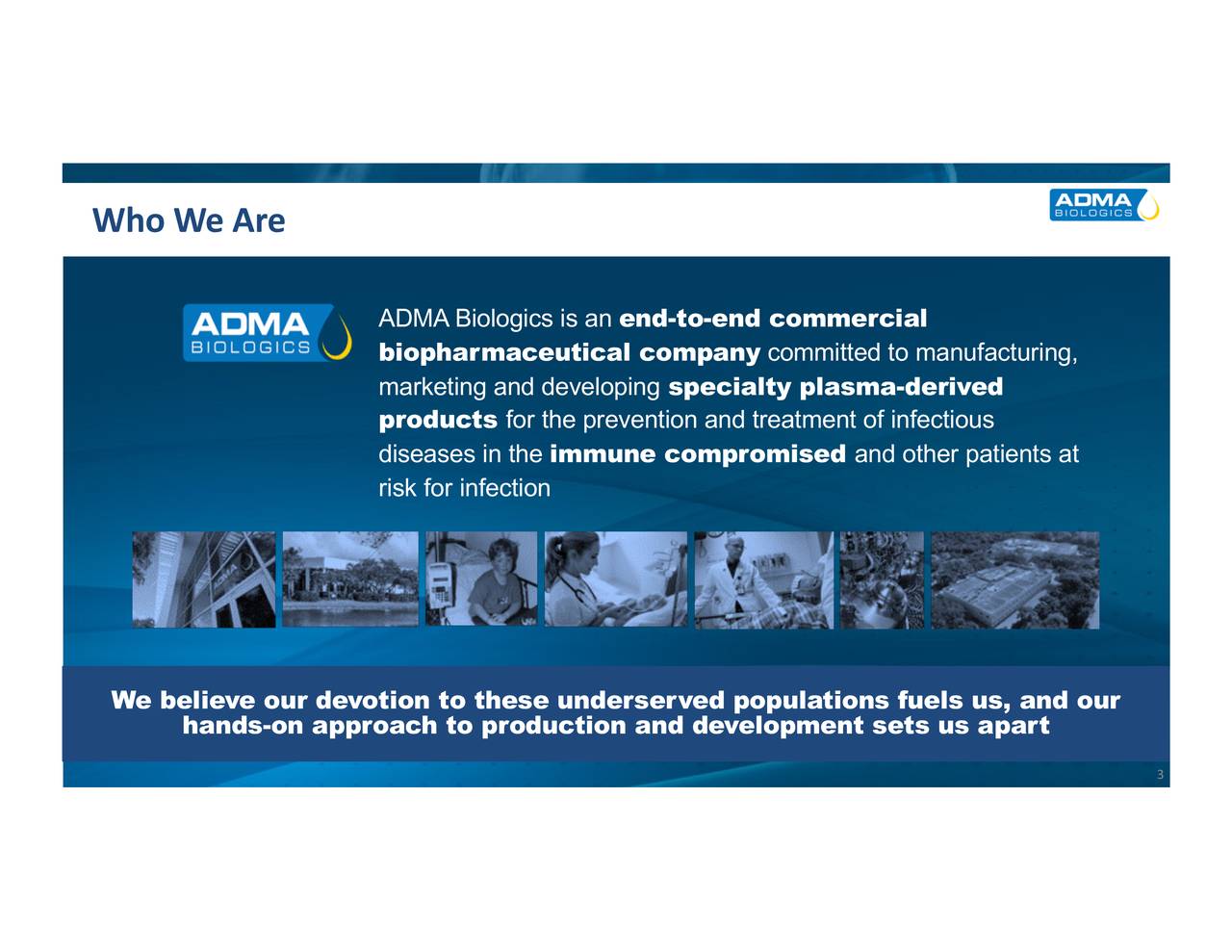 Who We Are

ADMA BIOLOGICS

ADMA BIOLOGICS

ADMA Biologics is an end-to-end commercial biopharmaceutical company committed to manufacturing, marketing and developing specialty plasma-derived products for the prevention and treatment of infectious diseases in the immune compromised and other patients at risk for infection

We believe our devotion to these underserved populations fuels us, and our hands-on approach to production and development sets us apart

3